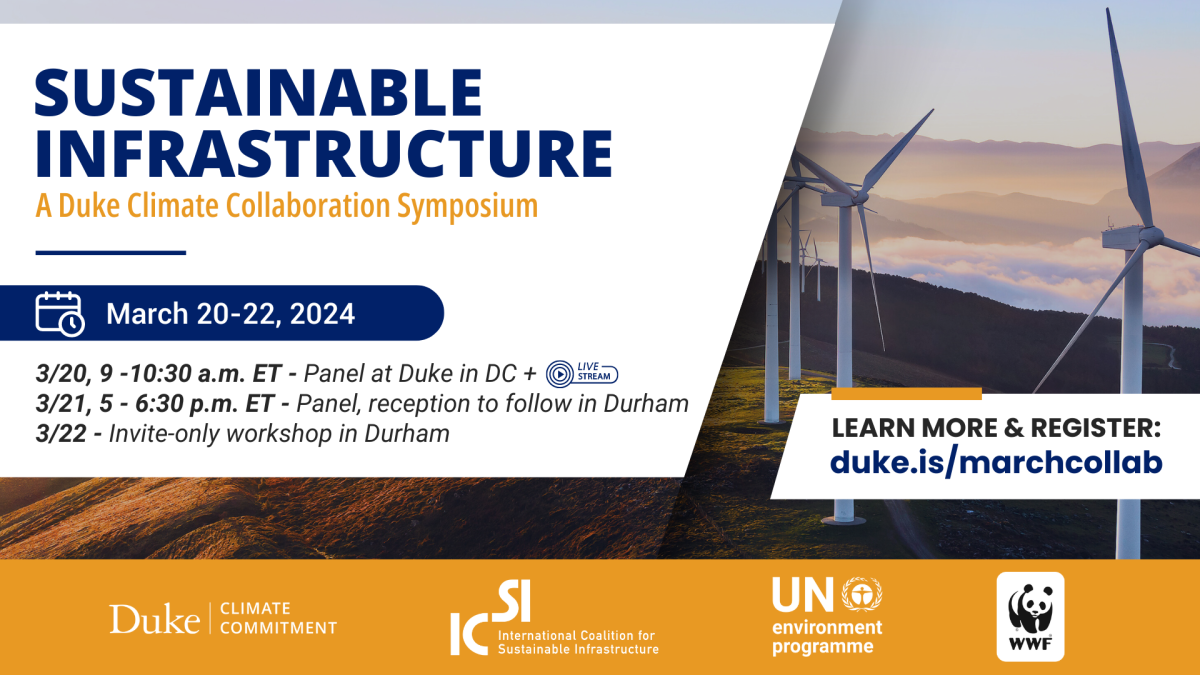 SUSTAINABLE INFRASTRUCTURE

A Duke Climate Collaboration Symposium

March 20-22, 2024

3/20, 9 -10:30 a.m. ET - Panel at Duke in DC + LIVE STREAM
3/21, 5 - 6:30 p.m. ET - Panel, reception to follow in Durham
3/22 - Invite-only workshop in Durham

LEARN MORE & REGISTER:
duke.is/marchcollab

Duke | CLIMATE COMMITMENT

ICSI International Coalition for Sustainable Infrastructure

UN environment programme

WWF